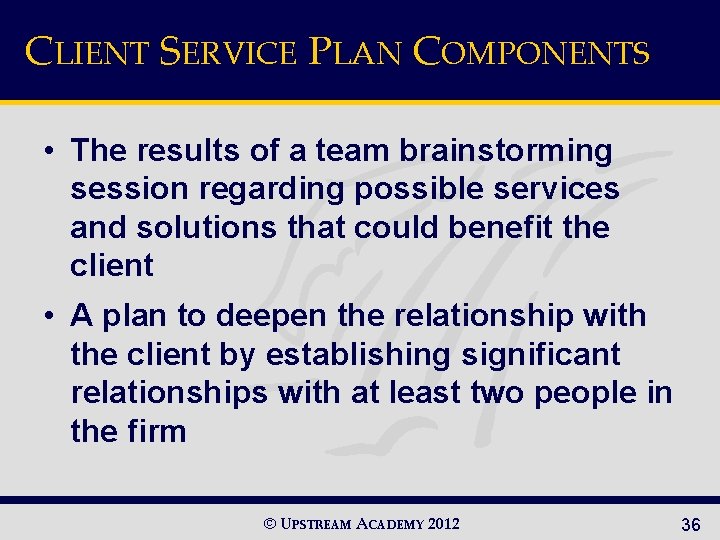 CLIENT SERVICE PLAN COMPONENTS

• The results of a team brainstorming session regarding possible services and solutions that could benefit the client

• A plan to deepen the relationship with the client by establishing significant relationships with at least two people in the firm

© UPSTREAM ACADEMY 2012

36